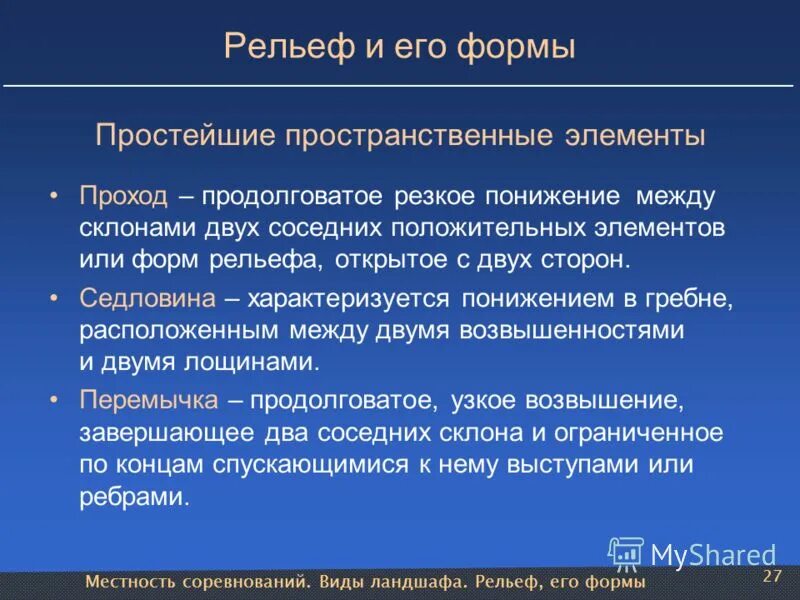 Рельеф и его формы

Простейшие пространственные элементы

• Проход – продолговатое резкое понижение между склонами двух соседних положительных элементов или форм рельефа, открытое с двух сторон.

• Седловина – характеризуется понижением в гребне, расположенным между двумя возвышенностями и двумя лощинами.

• Перемычка – продолговатое, узкое возвышение, завершающее два соседних склона и ограниченное по концам спускающимися к нему выступами или ребрами.

MyShared

Местность соревнований. Виды ландшафа. Рельеф, его формы

27